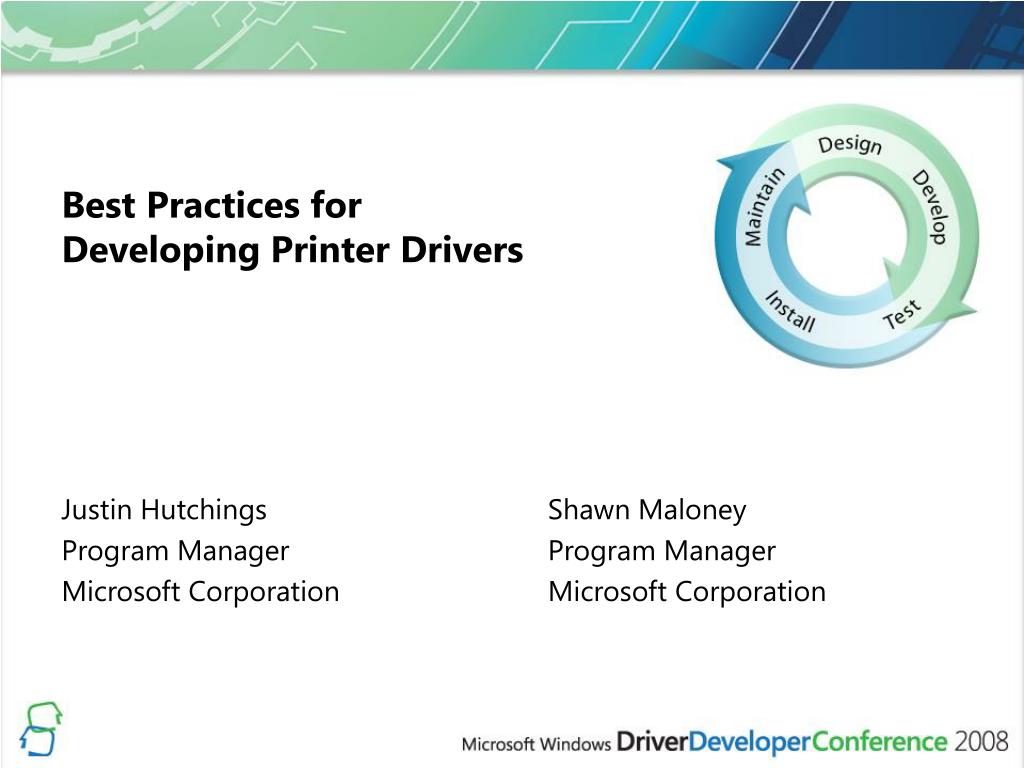 Best Practices for
Developing Printer Drivers

Design
Develop
Test
Install
Maintain

Justin Hutchings
Program Manager
Microsoft Corporation

Shawn Maloney
Program Manager
Microsoft Corporation

Microsoft Windows DriverDeveloperConference 2008